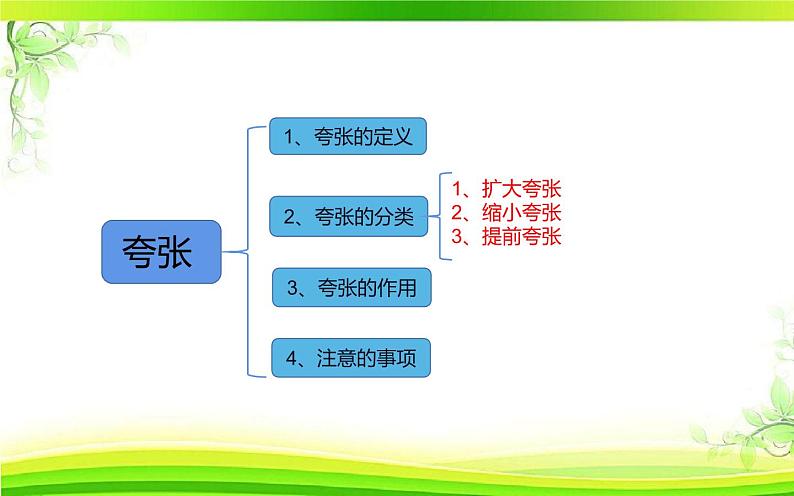 夸张

1、夸张的定义

2、夸张的分类

1、扩大夸张
2、缩小夸张
3、提前夸张

3、夸张的作用

4、注意的事项